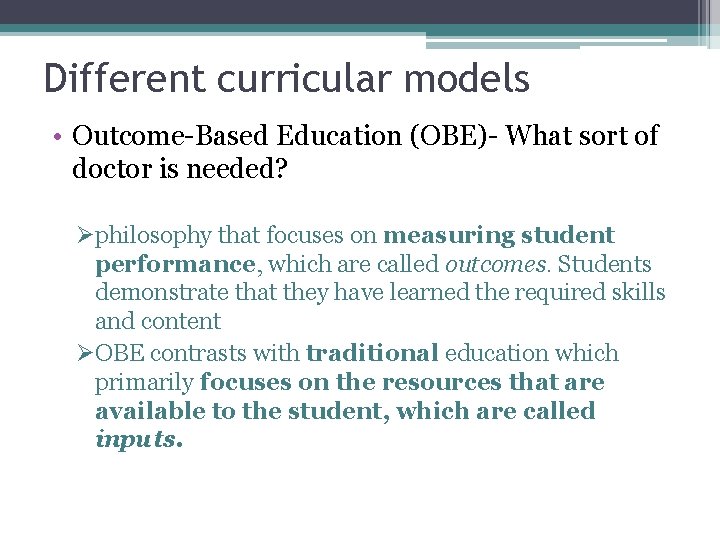 Different curricular models

• Outcome-Based Education (OBE)- What sort of doctor is needed?

➢philosophy that focuses on measuring student performance, which are called outcomes. Students demonstrate that they have learned the required skills and content

➢OBE contrasts with traditional education which primarily focuses on the resources that are available to the student, which are called inputs.